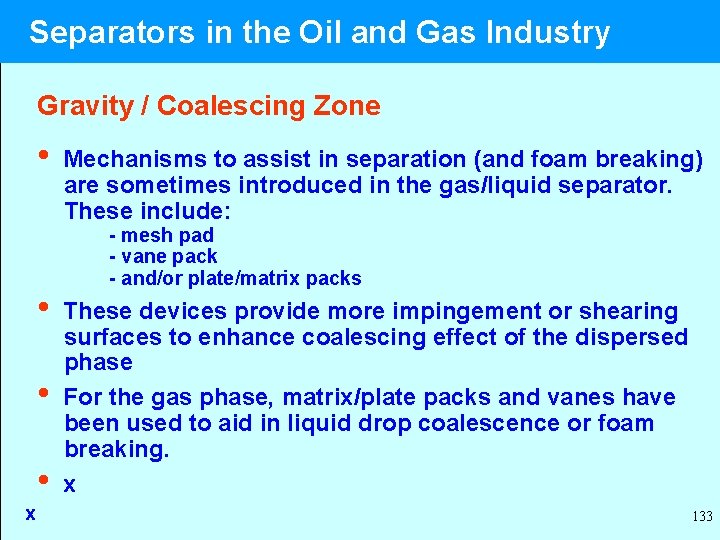 Separators in the Oil and Gas Industry

Gravity / Coalescing Zone

• Mechanisms to assist in separation (and foam breaking) are sometimes introduced in the gas/liquid separator. These include:
- mesh pad
- vane pack
- and/or plate/matrix packs

• These devices provide more impingement or shearing surfaces to enhance coalescing effect of the dispersed phase

• For the gas phase, matrix/plate packs and vanes have been used to aid in liquid drop coalescence or foam breaking.

• x

x

133